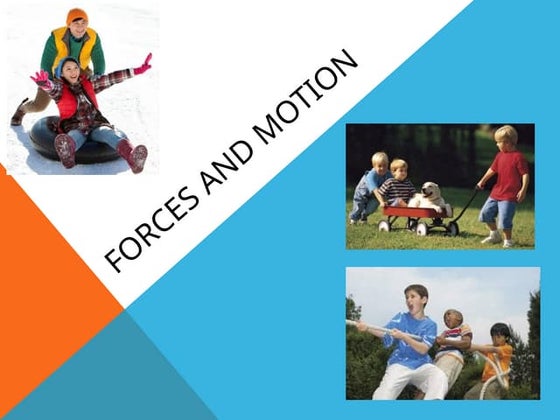 FORCES AND MOTION